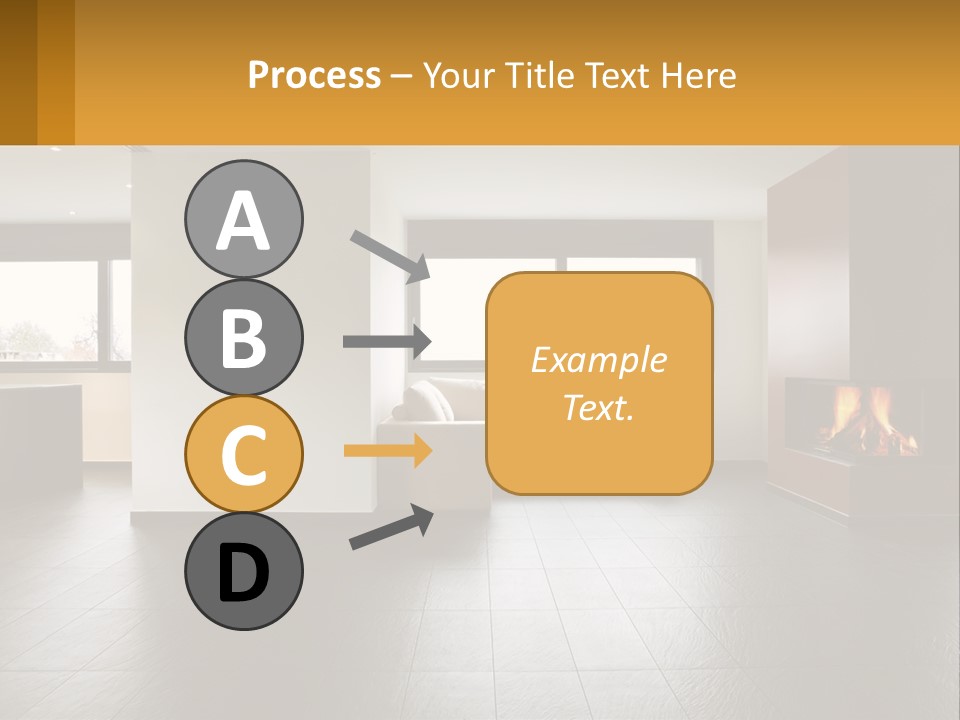 Process – Your Title Text Here

A

B

C

D

Example Text.